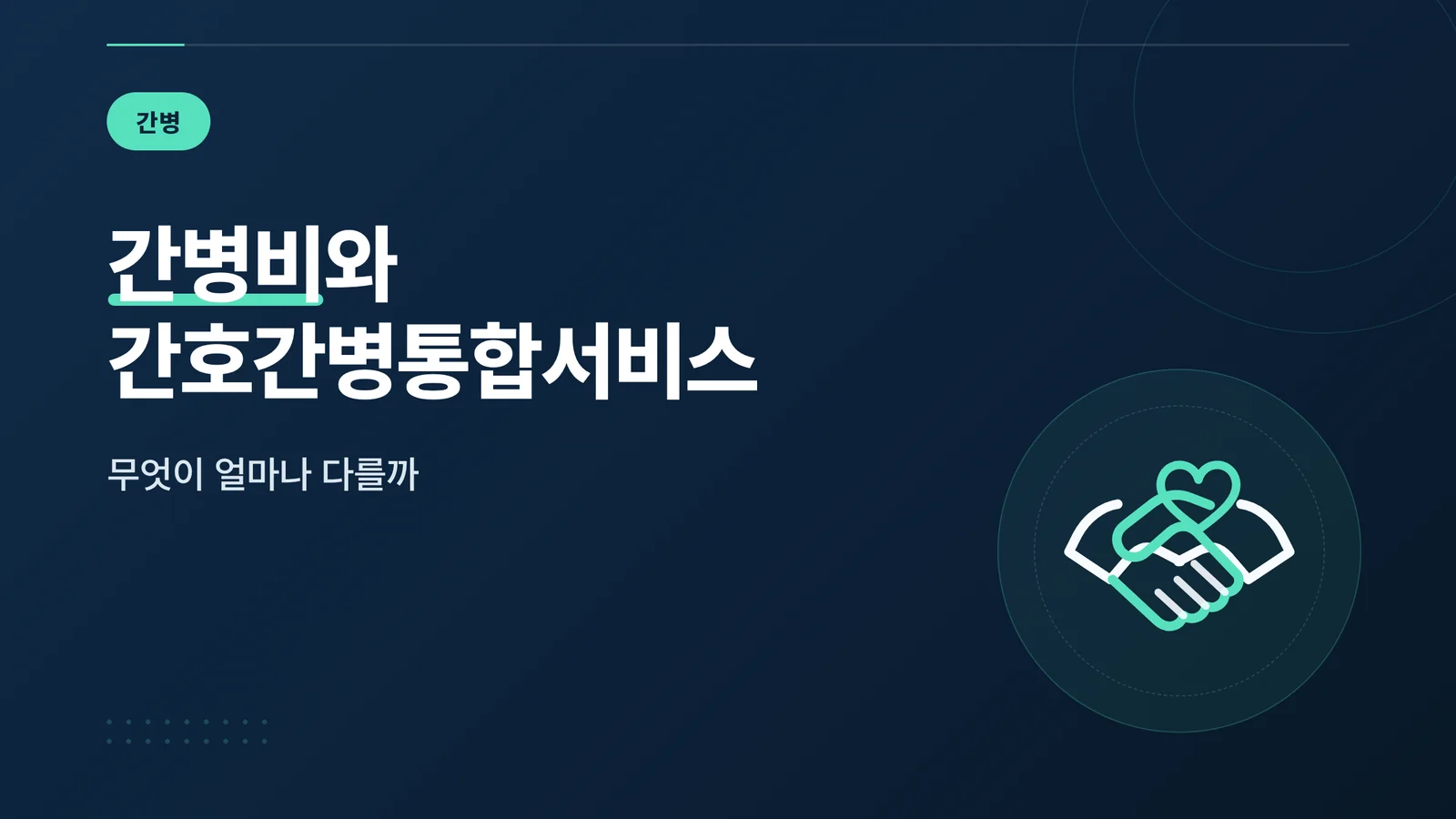 간병

간병비와
간호간병통합서비스

무엇이 얼마나 다를까